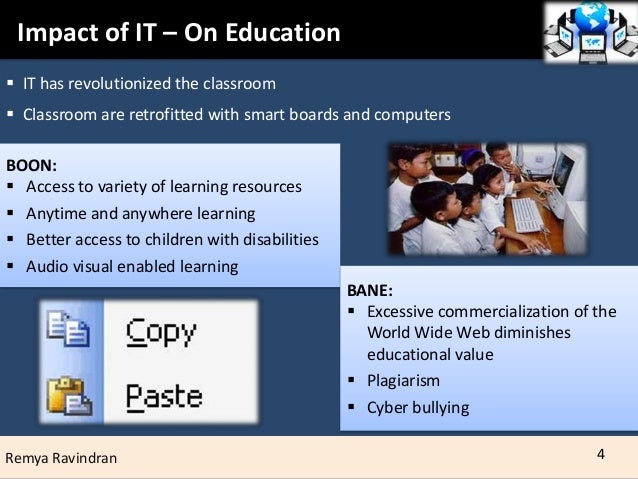 Impact of IT – On Education

▪ IT has revolutionized the classroom
▪ Classroom are retrofitted with smart boards and computers

BOON:
▪ Access to variety of learning resources
▪ Anytime and anywhere learning
▪ Better access to children with disabilities
▪ Audio visual enabled learning

Copy
Paste

BANE:
▪ Excessive commercialization of the World Wide Web diminishes educational value
▪ Plagiarism
▪ Cyber bullying

Remya Ravindran

4